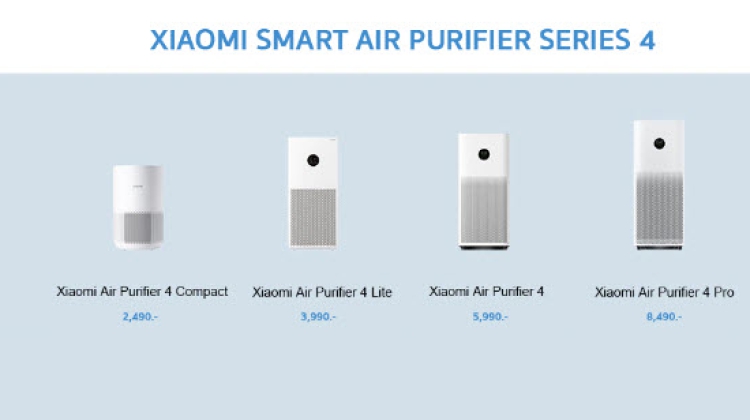 XIAOMI SMART AIR PURIFIER SERIES 4

Xiaomi Air Purifier 4 Compact
2,490.-

Xiaomi Air Purifier 4 Lite
3,990.-

Xiaomi Air Purifier 4
5,990.-

Xiaomi Air Purifier 4 Pro
8,490.-